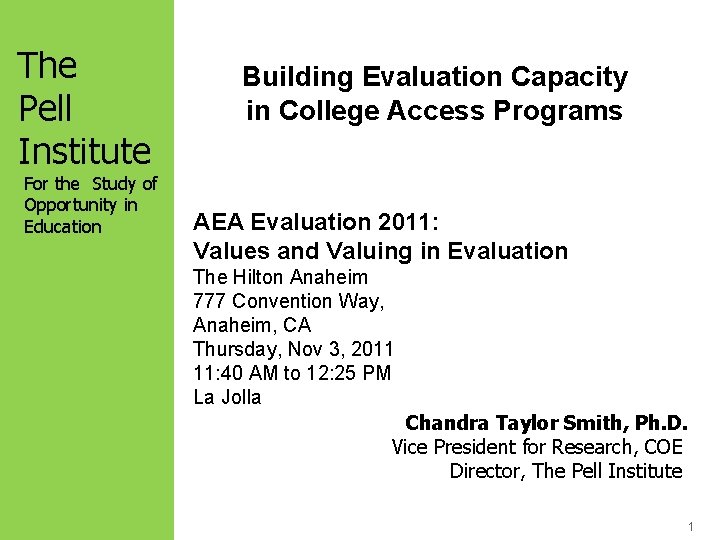 The Pell Institute
For the Study of Opportunity in Education

Building Evaluation Capacity in College Access Programs

AEA Evaluation 2011:
Values and Valuing in Evaluation
The Hilton Anaheim
777 Convention Way,
Anaheim, CA
Thursday, Nov 3, 2011
11:40 AM to 12:25 PM
La Jolla

Chandra Taylor Smith, Ph.D.
Vice President for Research, COE
Director, The Pell Institute

1